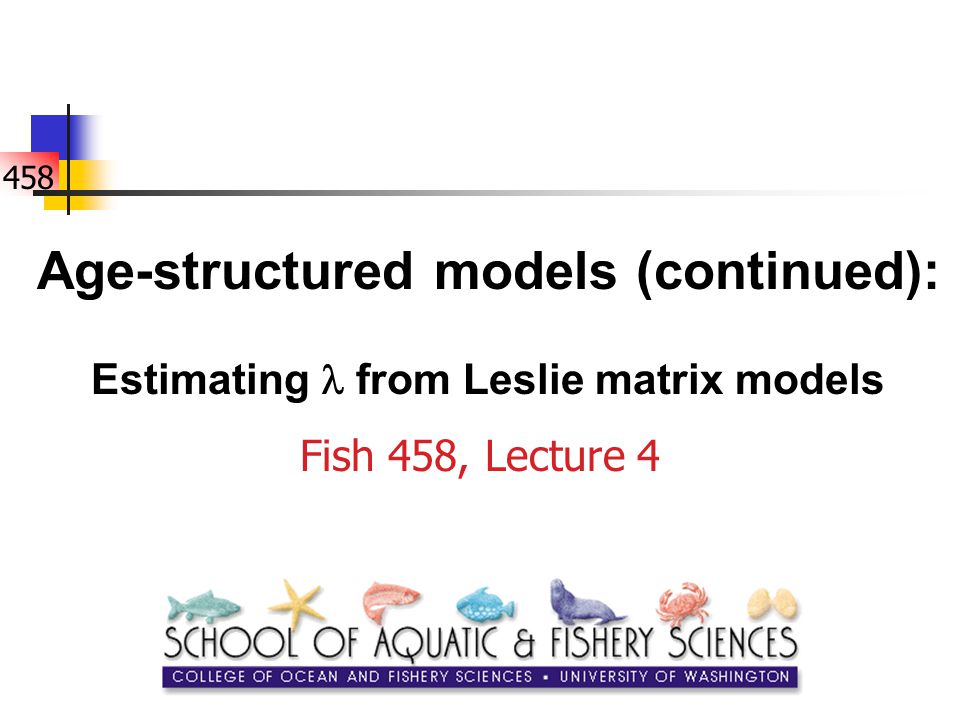 458

Age-structured models (continued):

Estimating $\lambda$ from Leslie matrix models

Fish 458, Lecture 4

SCHOOL OF AQUATIC & FISHERY SCIENCES
COLLEGE OF OCEAN AND FISHERY SCIENCES • UNIVERSITY OF WASHINGTON